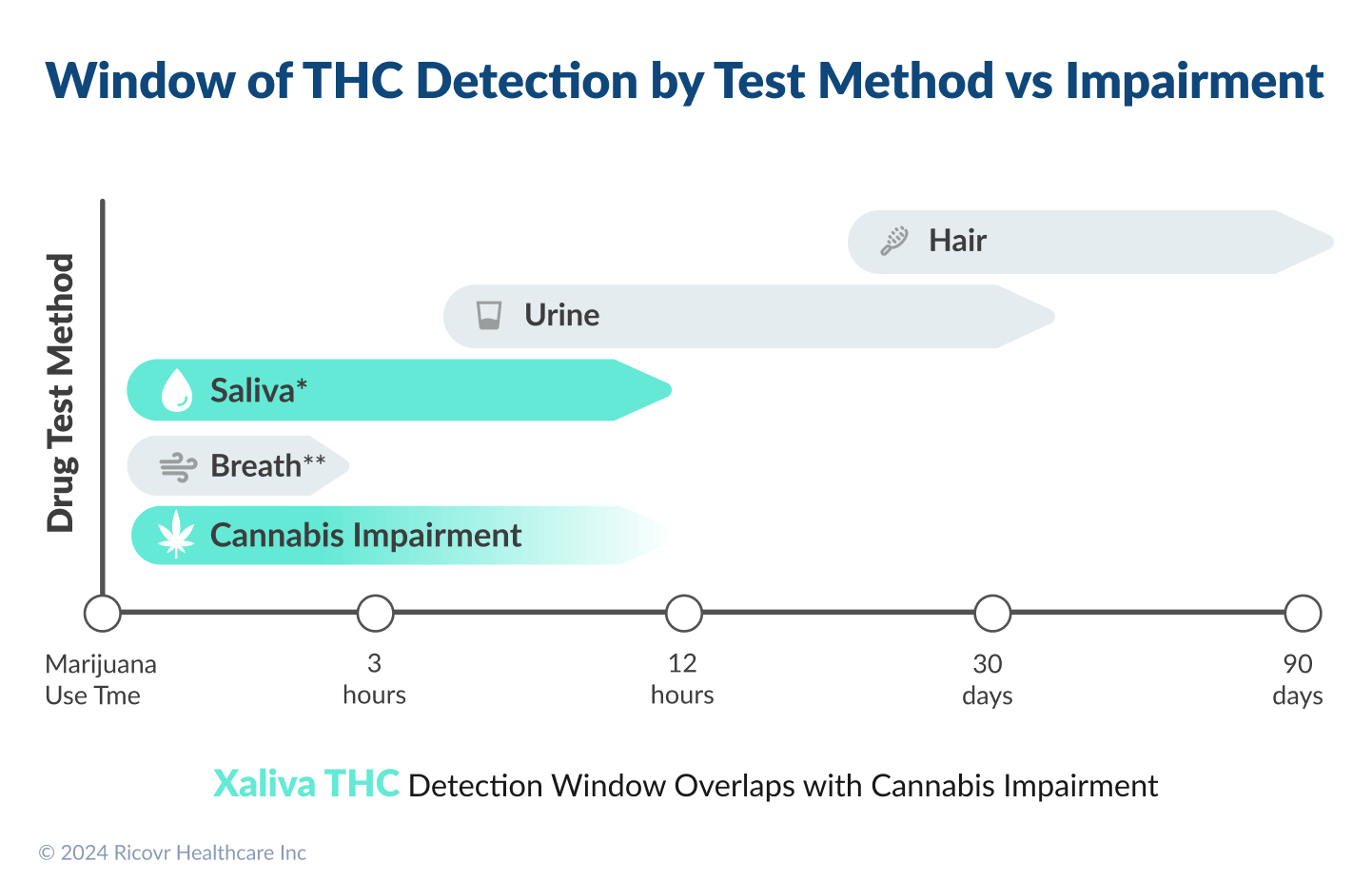 Window of THC Detection by Test Method vs Impairment

Drug Test Method

Hair

Urine

Saliva*

Breath**

Cannabis Impairment

Marijuana Use Tme

3 hours

12 hours

30 days

90 days

Xaliva THC Detection Window Overlaps with Cannabis Impairment

© 2024 Ricovr Healthcare Inc